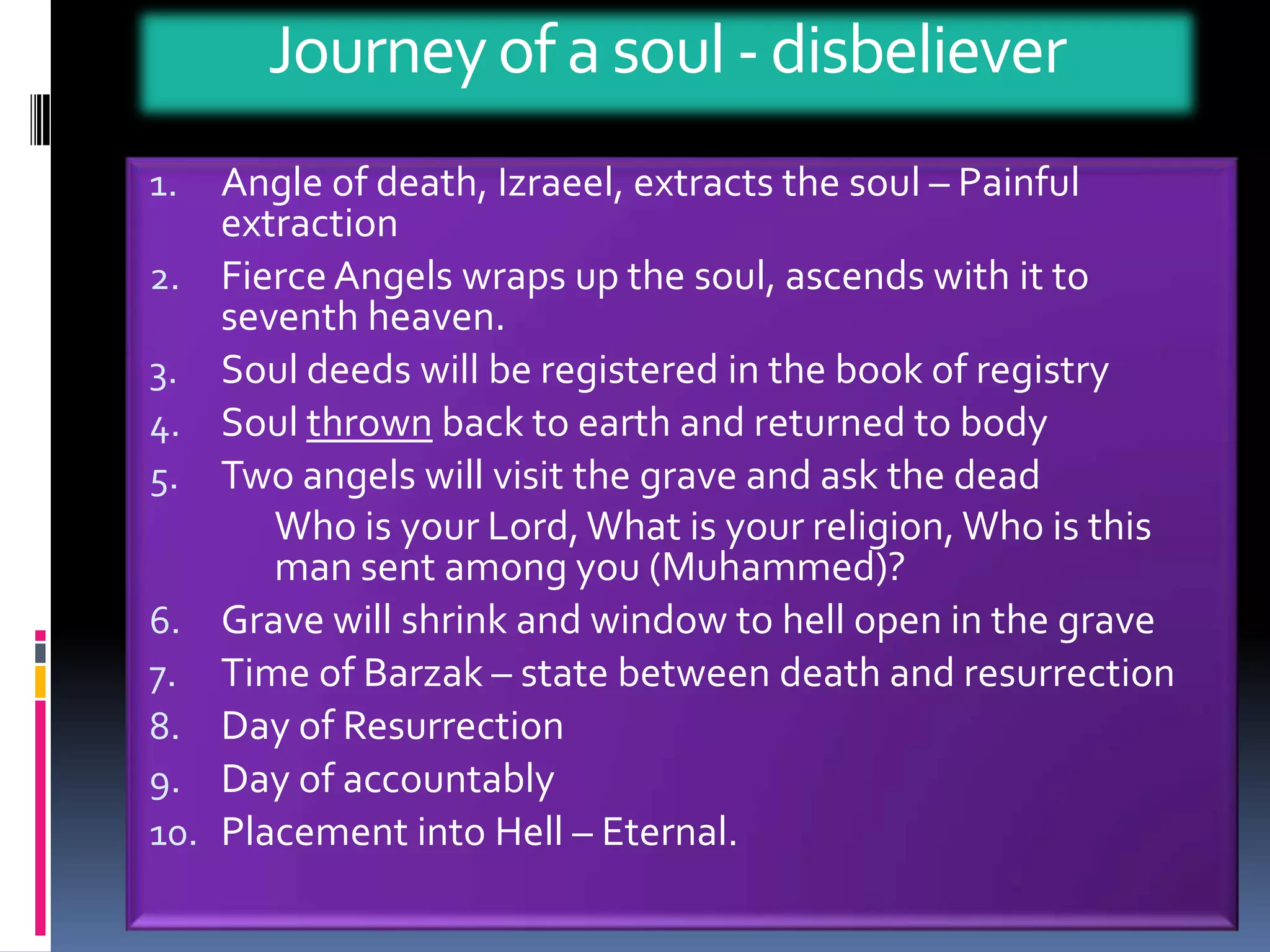 Journey of a soul - disbeliever

1. Angle of death, Izraeel, extracts the soul – Painful extraction
2. Fierce Angels wraps up the soul, ascends with it to seventh heaven.
3. Soul deeds will be registered in the book of registry
4. Soul thrown back to earth and returned to body
5. Two angels will visit the grave and ask the dead
Who is your Lord, What is your religion, Who is this man sent among you (Muhammed)?
6. Grave will shrink and window to hell open in the grave
7. Time of Barzak – state between death and resurrection
8. Day of Resurrection
9. Day of accountably
10. Placement into Hell – Eternal.